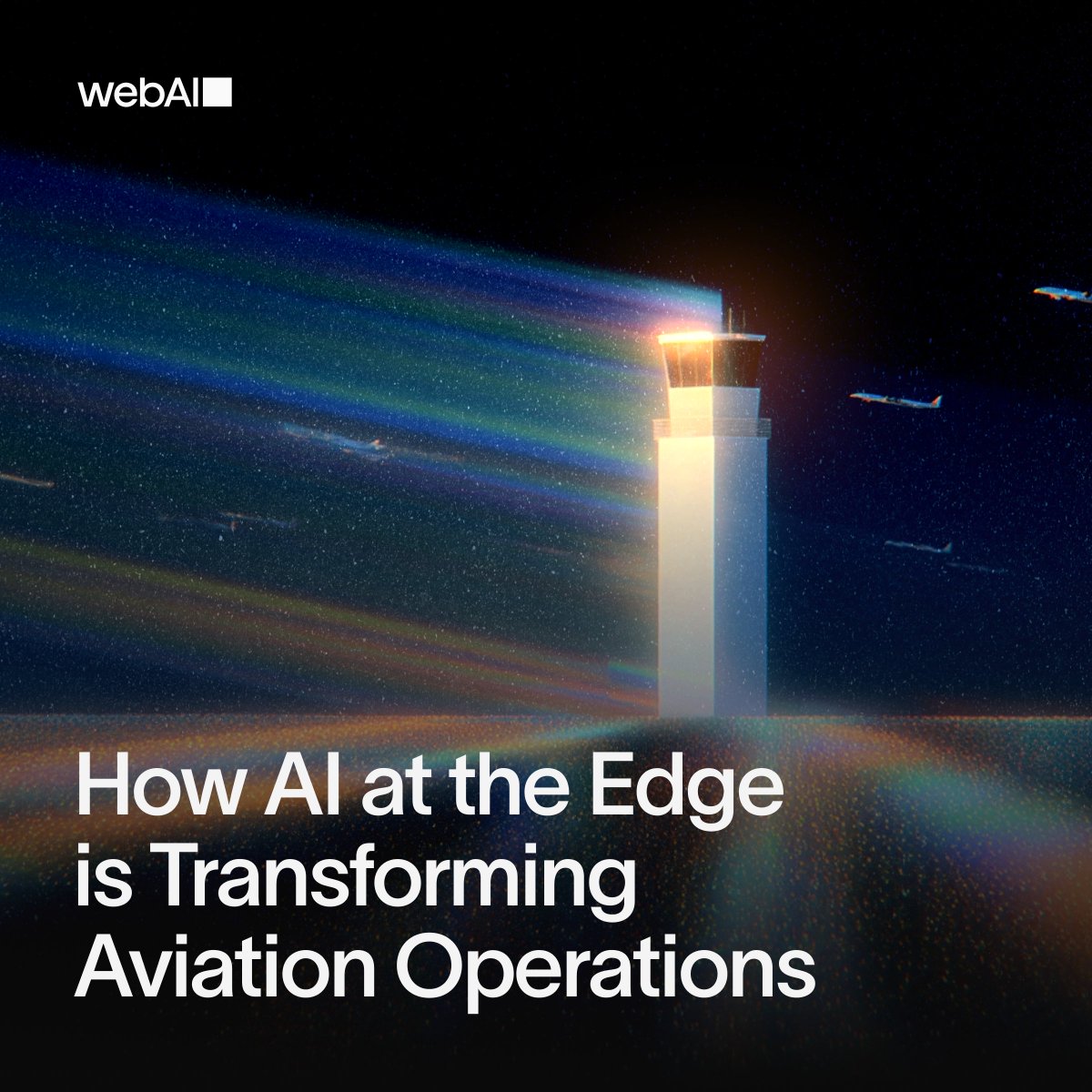 webAI

How AI at the Edge is Transforming Aviation Operations